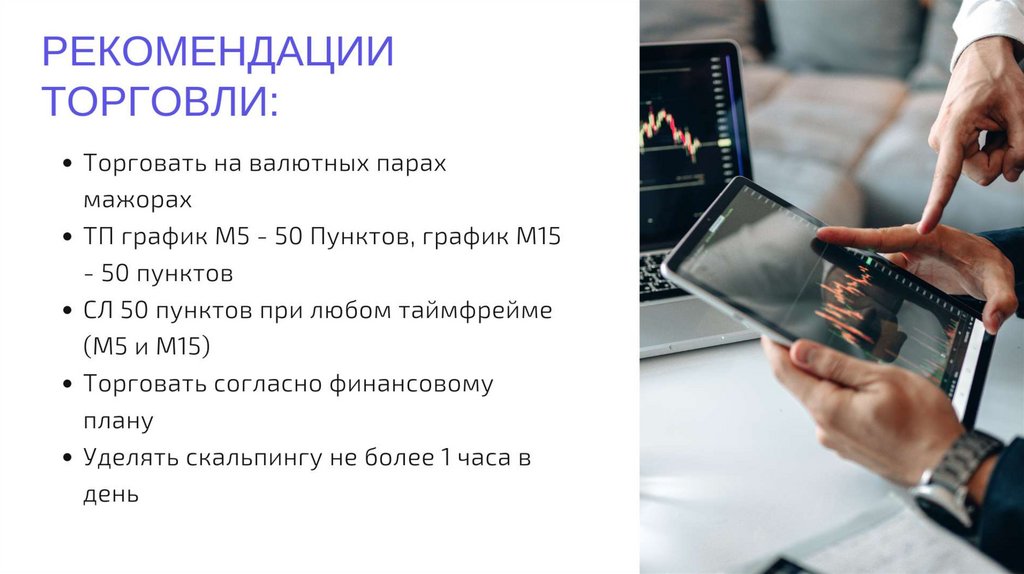 РЕКОМЕНДАЦИИ ТОРГОВЛИ:

• Торговать на валютных парах мажорах
• ТП график М5 - 50 Пунктов, график М15 - 50 пунктов
• СЛ 50 пунктов при любом таймфрейме (М5 и М15)
• Торговать согласно финансовому плану
• Уделять скальпингу не более 1 часа в день